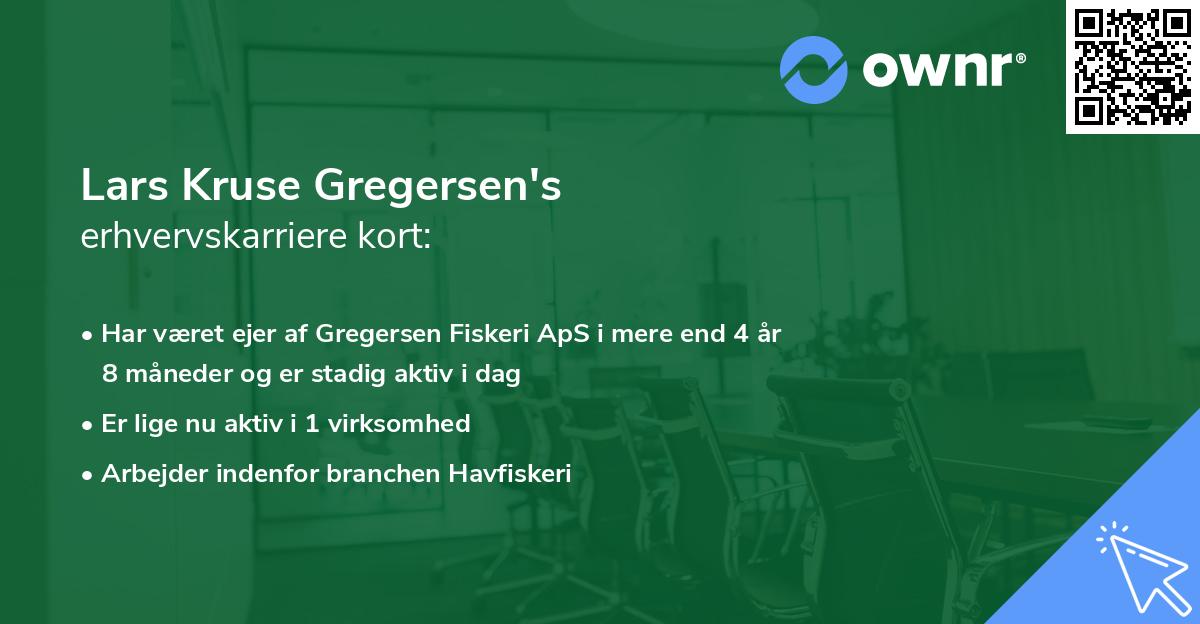 ownr®

Lars Kruse Gregersen's
erhvervskarriere kort:

• Har været ejer af Gregersen Fiskeri ApS i mere end 4 år 8 måneder og er stadig aktiv i dag

• Er lige nu aktiv i 1 virksomhed

• Arbejder indenfor branchen Havfiskeri